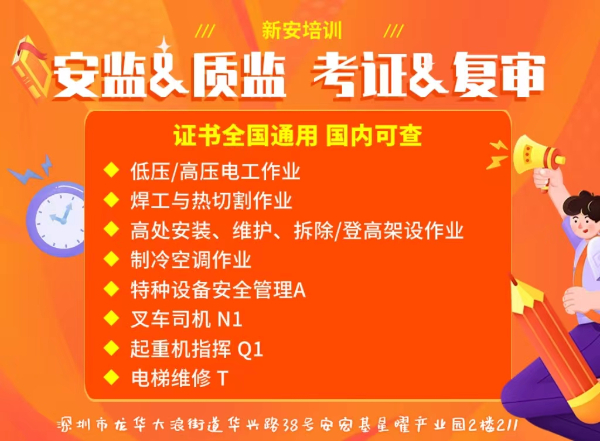 /// 新安培训 ///

安监&质监 考证&复审

证书全国通用 国内可查

◆ 低压/高压电工作业
◆ 焊工与热切割作业
◆ 高处安装、维护、拆除/登高架设作业
◆ 制冷空调作业
◆ 特种设备安全管理A
◆ 叉车司机 N1
◆ 起重机指挥 Q1
◆ 电梯维修 T

深圳市龙华大浪街道华兴路38号安宏基星曜产业园2楼211